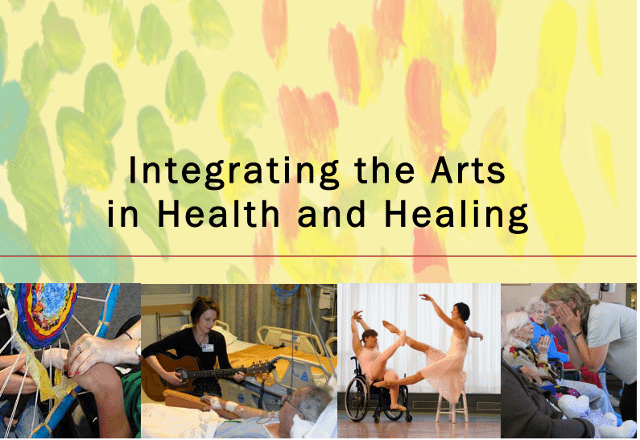 Integrating the Arts in Health and Healing